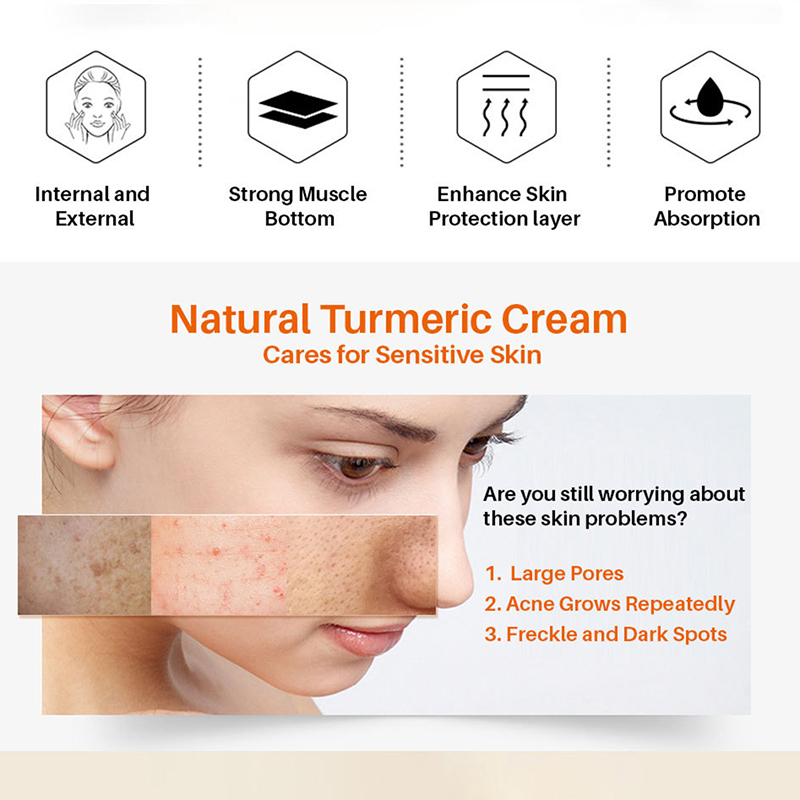 Internal and External

Strong Muscle Bottom

Enhance Skin Protection layer

Promote Absorption

Natural Turmeric Cream
Cares for Sensitive Skin

Are you still worrying about these skin problems?

1. Large Pores
2. Acne Grows Repeatedly
3. Freckle and Dark Spots